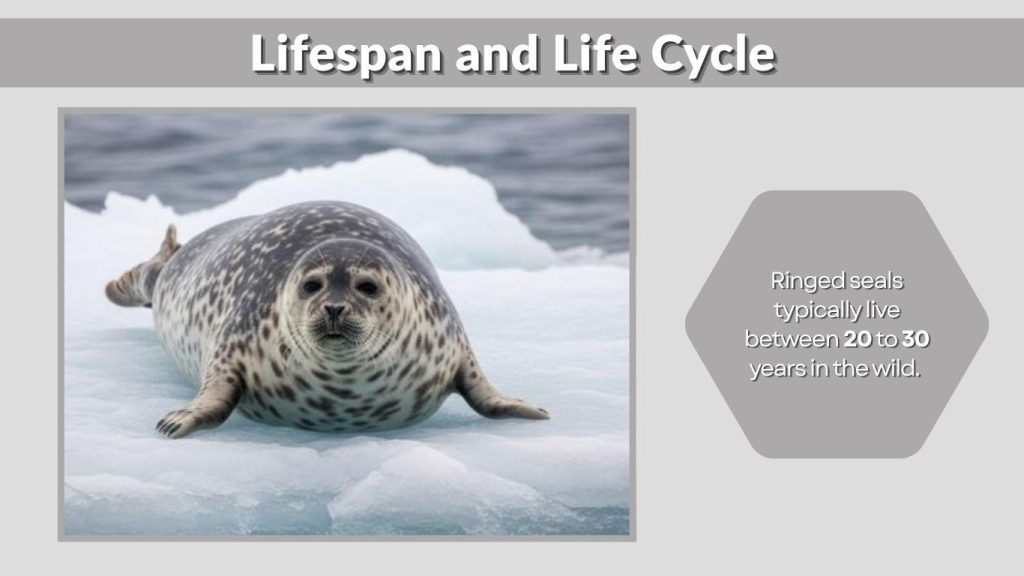 Lifespan and Life Cycle

Ringed seals typically live between 20 to 30 years in the wild.